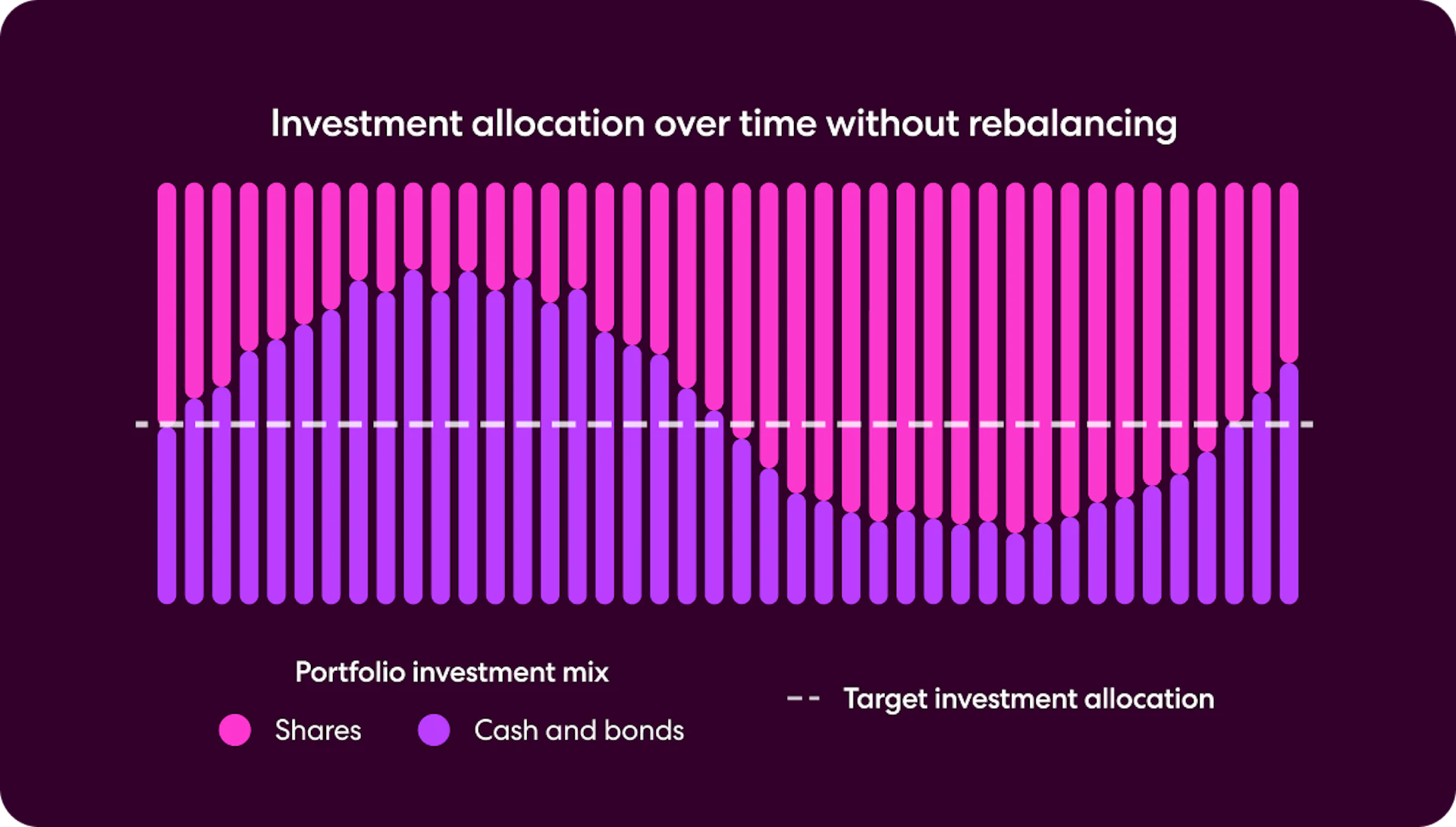 Investment allocation over time without rebalancing

Portfolio investment mix

Shares

Cash and bonds

Target investment allocation